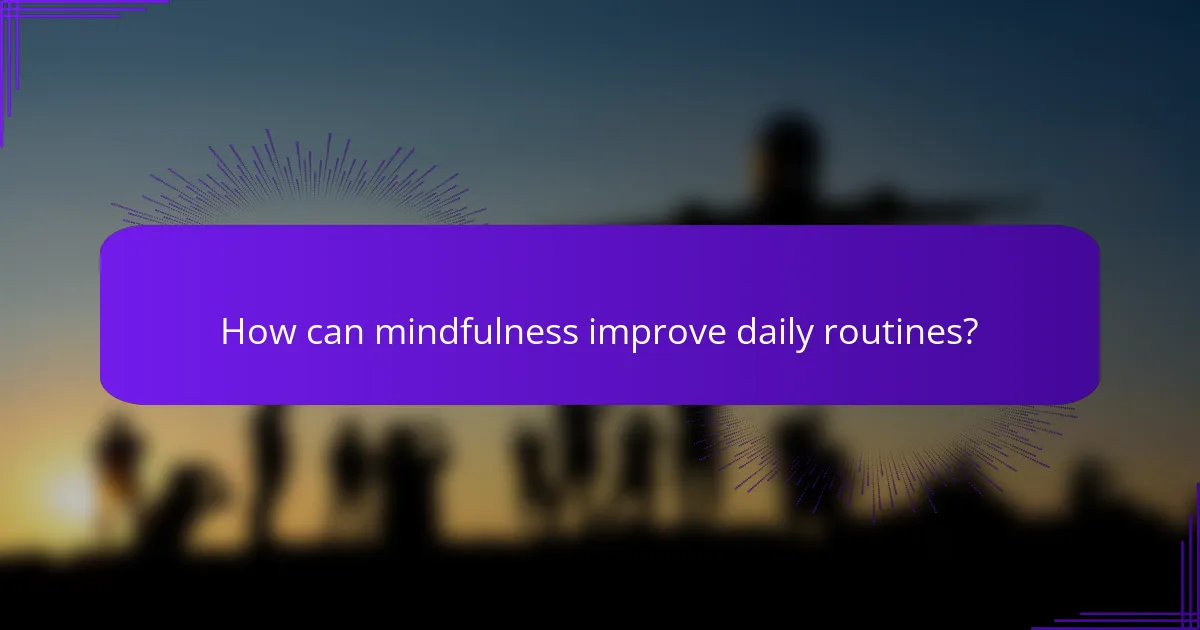 How can mindfulness improve daily routines?